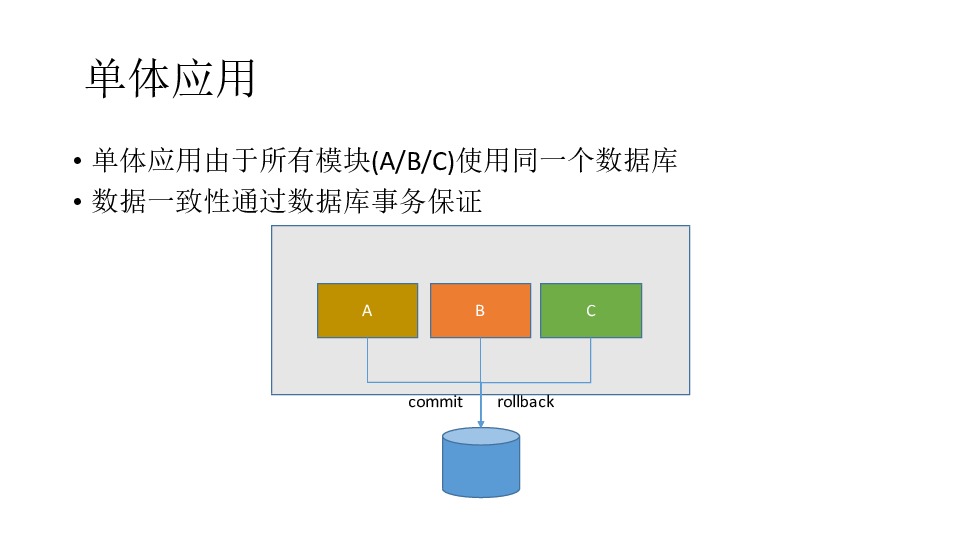 单体应用

• 单体应用由于所有模块(A/B/C)使用同一个数据库
• 数据一致性通过数据库事务保证

A
B
C
commit
rollback